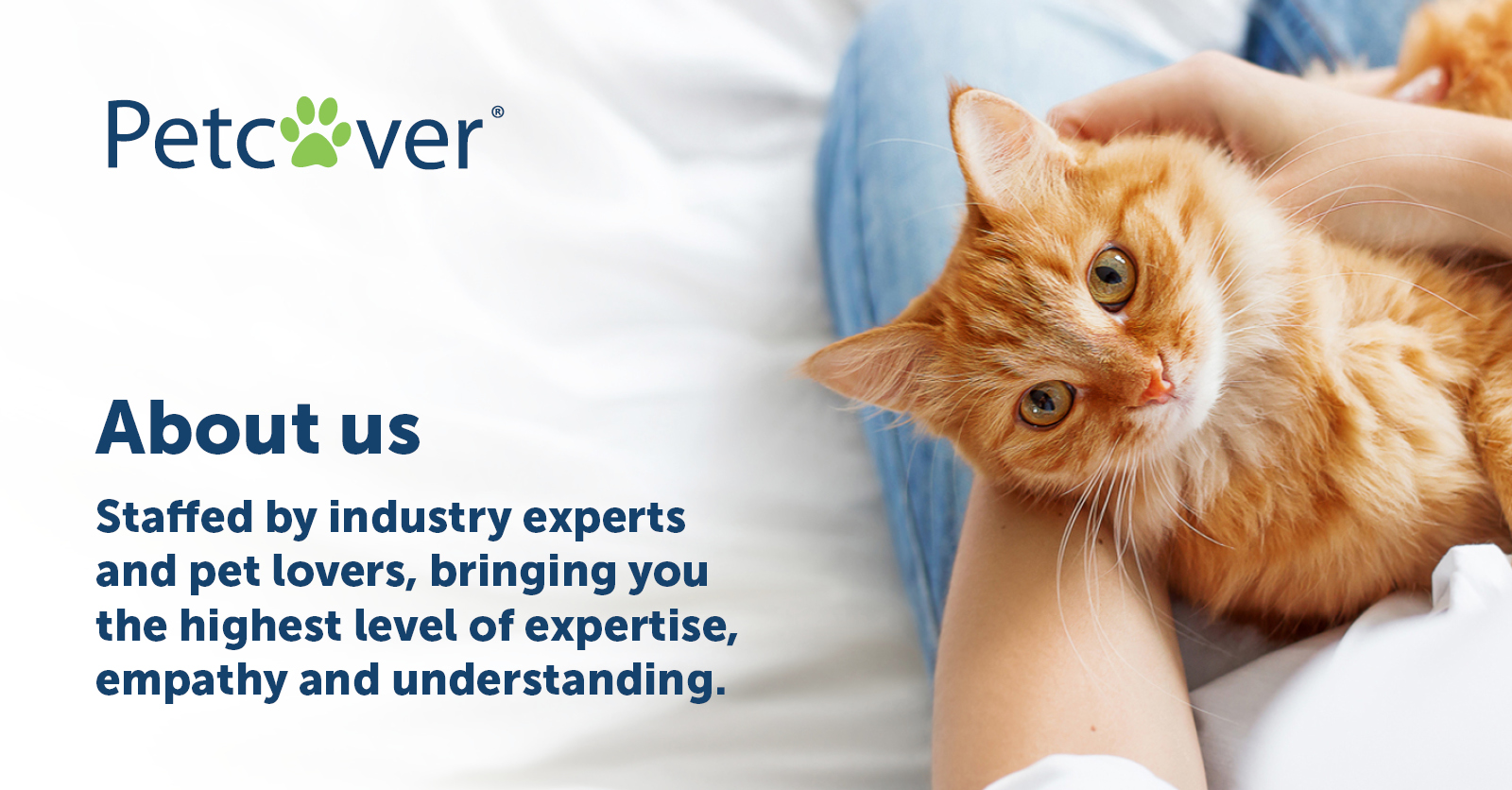 Petcover®

About us

Staffed by industry experts and pet lovers, bringing you the highest level of expertise, empathy and understanding.